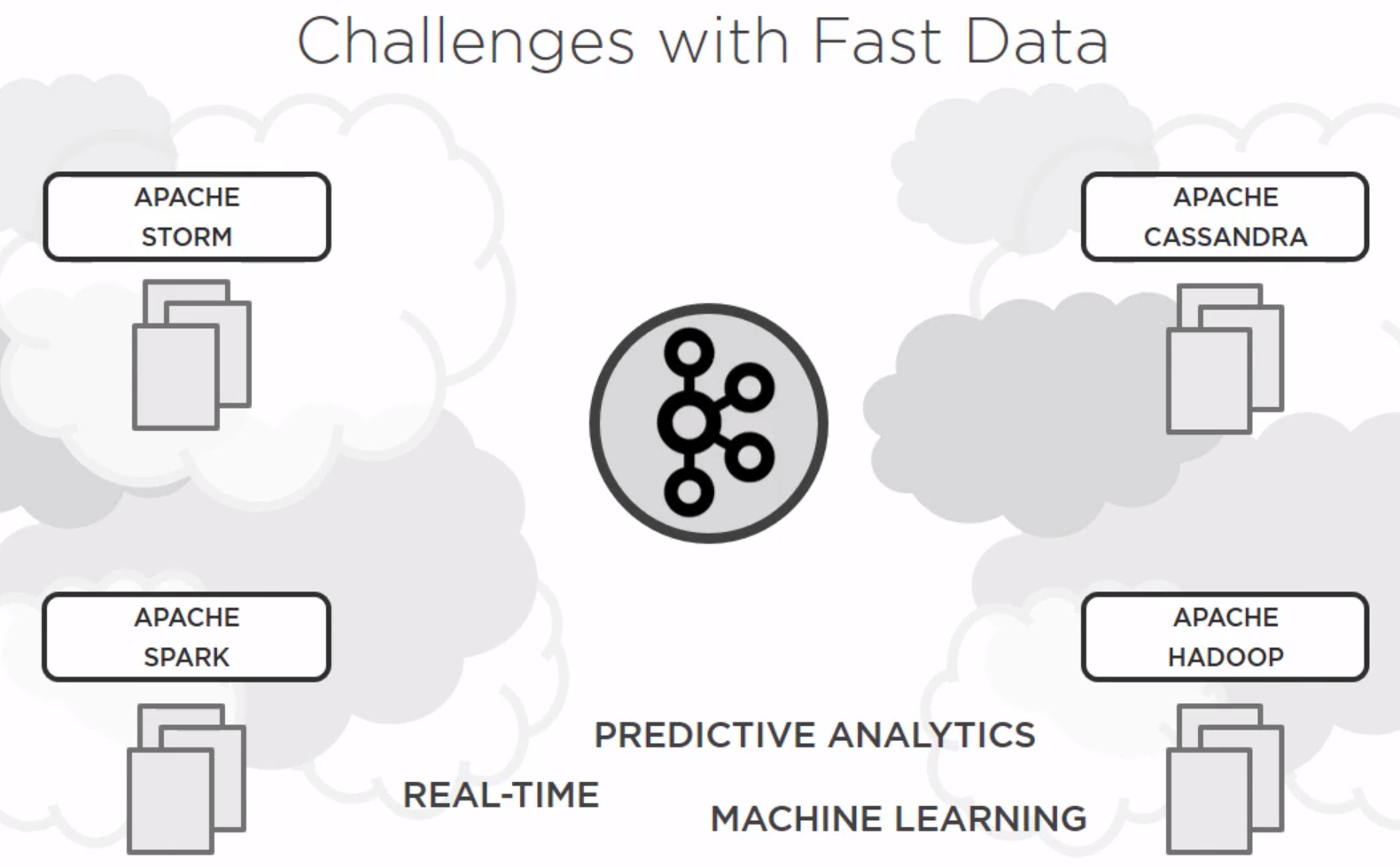 Challenges with Fast Data

APACHE STORM

APACHE CASSANDRA

APACHE SPARK

APACHE HADOOP

PREDICTIVE ANALYTICS

REAL-TIME

MACHINE LEARNING